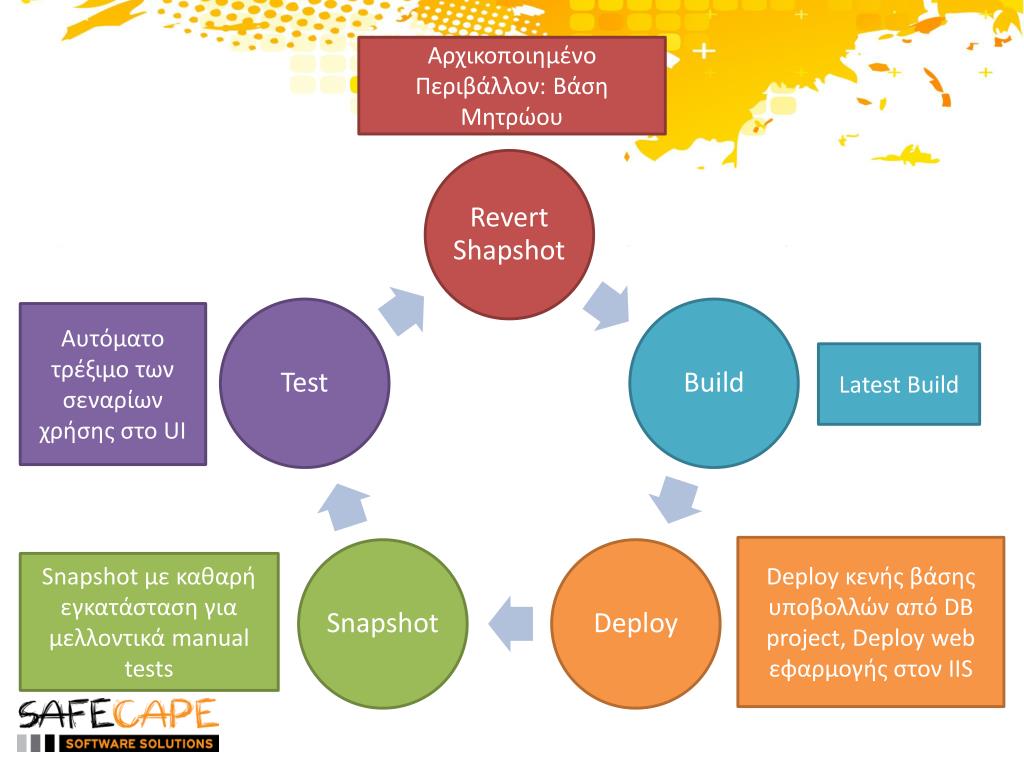 Αρχικοποιημένο Περιβάλλον: Βάση Μητρώου

Revert Shapshot

Build

Latest Build

Deploy

Deploy κενής βάσης υποβολλών από DB project, Deploy web εφαρμογής στον IIS

Snapshot

Snapshot με καθαρή εγκατάσταση για μελλοντικά manual tests

Test

Αυτόματο τρέξιμο των σεναρίων χρήσης στο UI

SAFECAPE
SOFTWARE SOLUTIONS